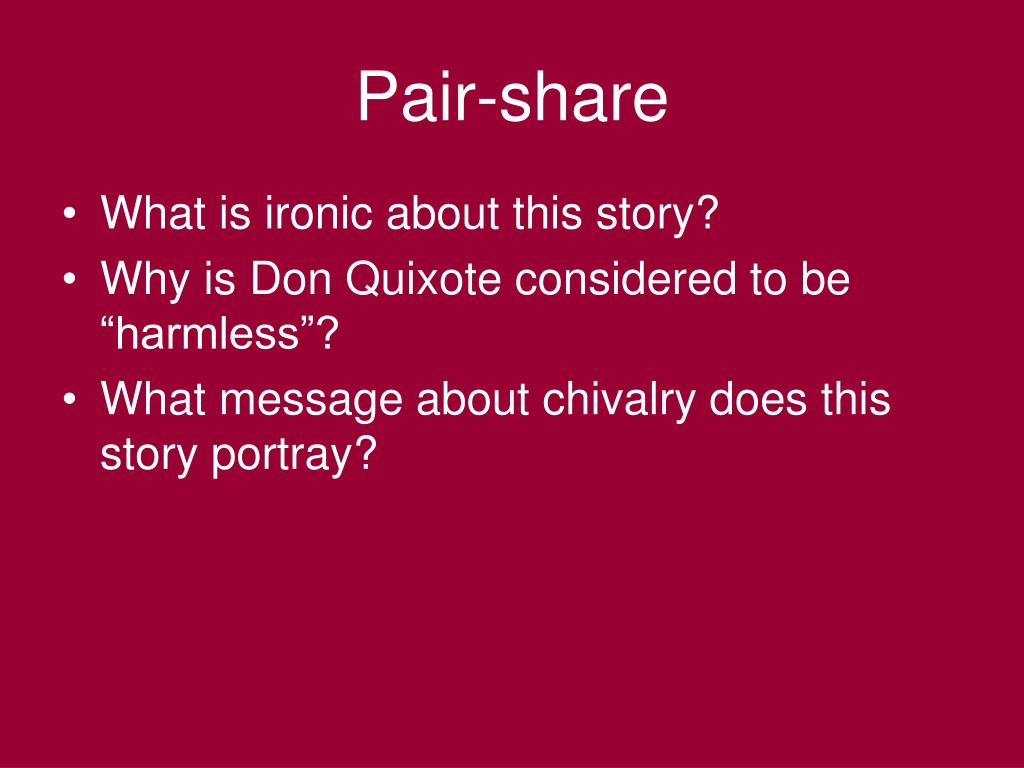 Pair-share

• What is ironic about this story?
• Why is Don Quixote considered to be “harmless”?
• What message about chivalry does this story portray?